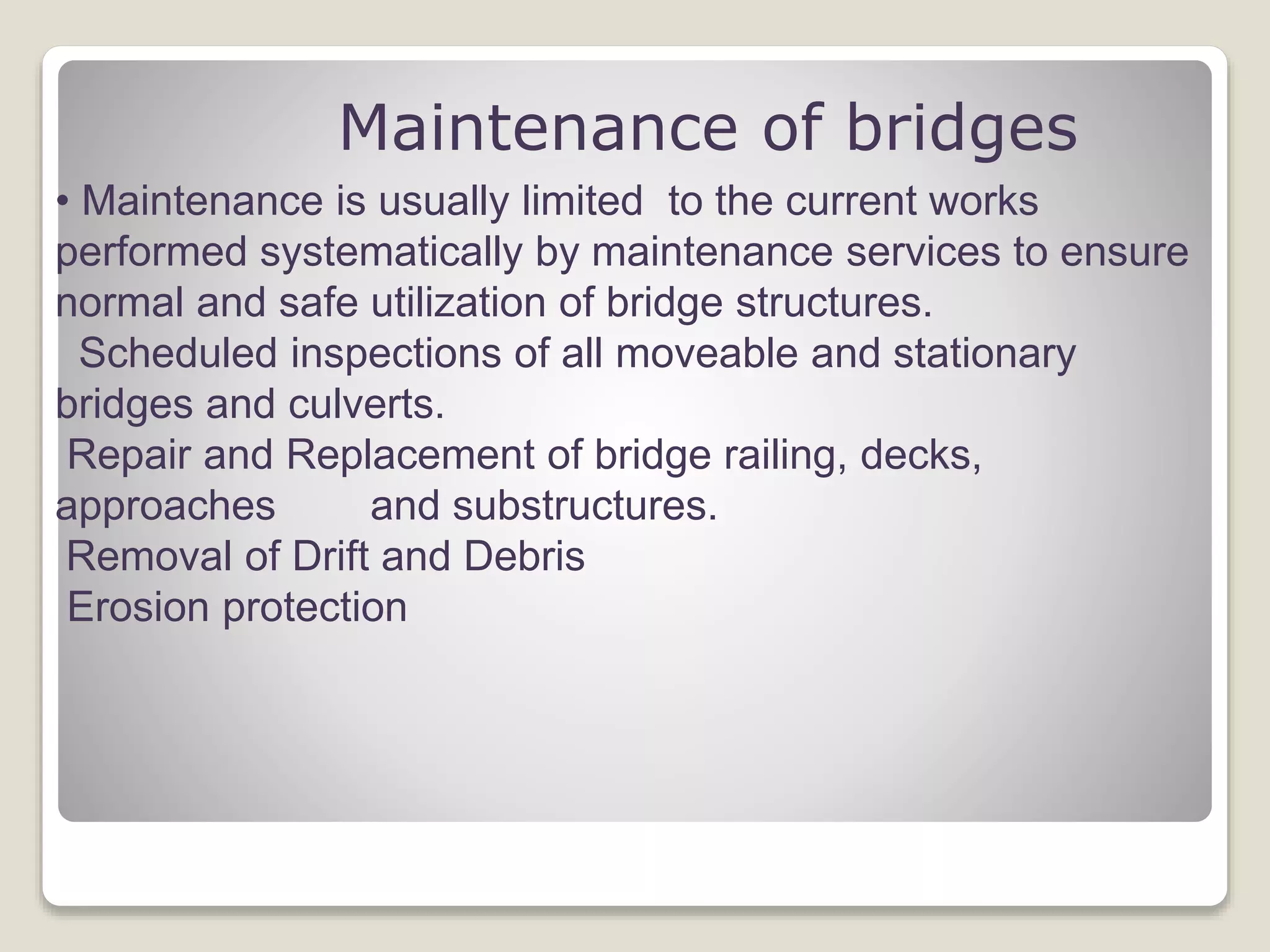 Maintenance of bridges

• Maintenance is usually limited to the current works performed systematically by maintenance services to ensure normal and safe utilization of bridge structures.

Scheduled inspections of all moveable and stationary bridges and culverts.

Repair and Replacement of bridge railing, decks, approaches and substructures.

Removal of Drift and Debris

Erosion protection